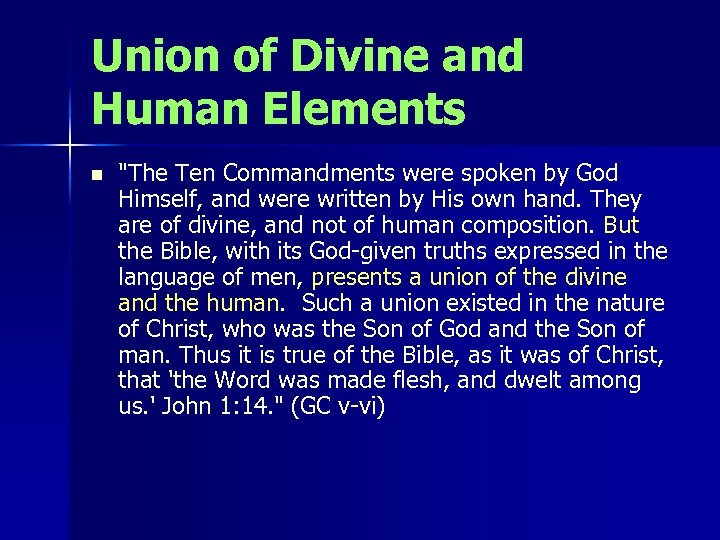 Union of Divine and Human Elements

"The Ten Commandments were spoken by God Himself, and were written by His own hand. They are of divine, and not of human composition. But the Bible, with its God-given truths expressed in the language of men, presents a union of the divine and the human. Such a union existed in the nature of Christ, who was the Son of God and the Son of man. Thus it is true of the Bible, as it was of Christ, that 'the Word was made flesh, and dwelt among us.' John 1:14." (GC v-vi)